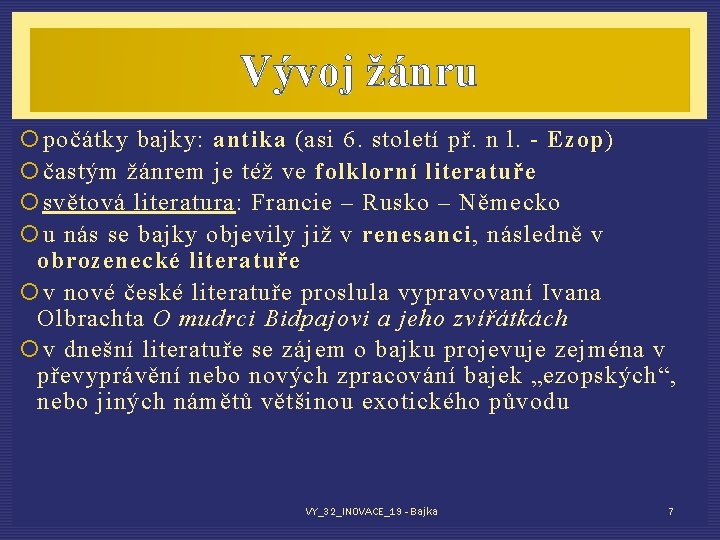 Vývoj žánru

počátky bajky: antika (asi 6. století př. n l. - Ezop)

častým žánrem je též ve folklorní literatuře

světová literatura: Francie – Rusko – Německo

u nás se bajky objevily již v renesanci, následně v obrozenecké literatuře

v nové české literatuře proslula vypravovaní Ivana Olbrachta O mudrci Bidpajovi a jeho zvířátkách

v dnešní literatuře se zájem o bajku projevuje zejména v převyprávění nebo nových zpracování bajek „ezopských“, nebo jiných námětů většinou exotického původu

VY_32_INOVACE_19 - Bajka

7